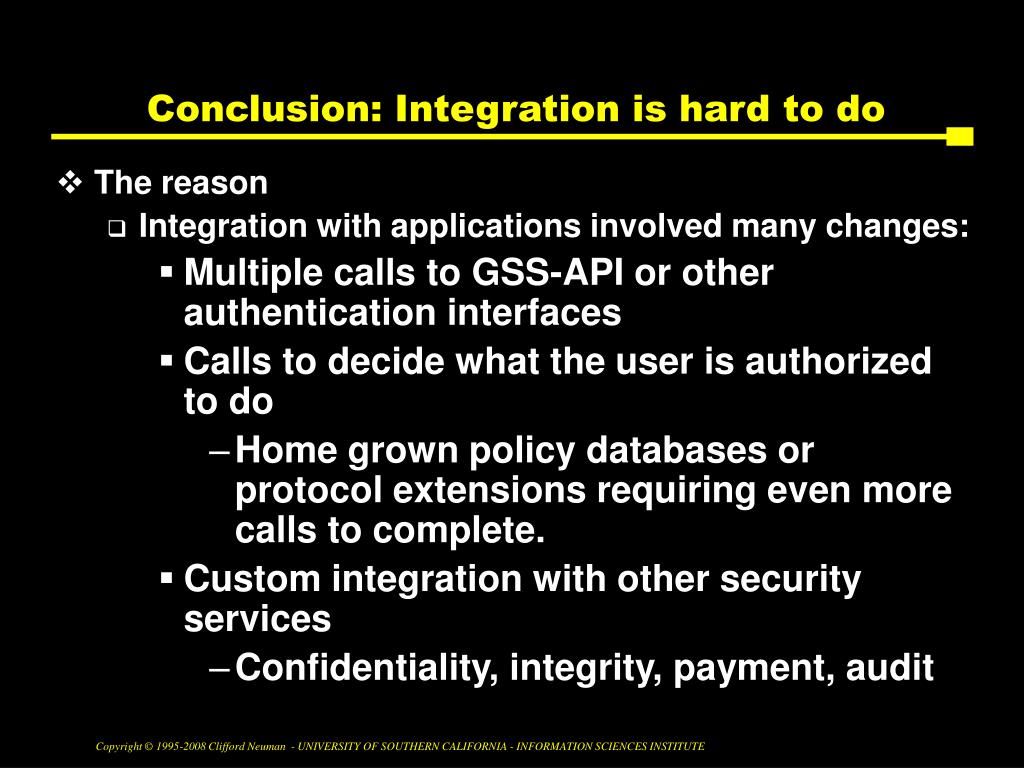 Conclusion: Integration is hard to do

❖ The reason

❑ Integration with applications involved many changes:

▪ Multiple calls to GSS-API or other authentication interfaces

▪ Calls to decide what the user is authorized to do

– Home grown policy databases or protocol extensions requiring even more calls to complete.

▪ Custom integration with other security services

– Confidentiality, integrity, payment, audit

Copyright © 1995-2008 Clifford Neuman - UNIVERSITY OF SOUTHERN CALIFORNIA - INFORMATION SCIENCES INSTITUTE